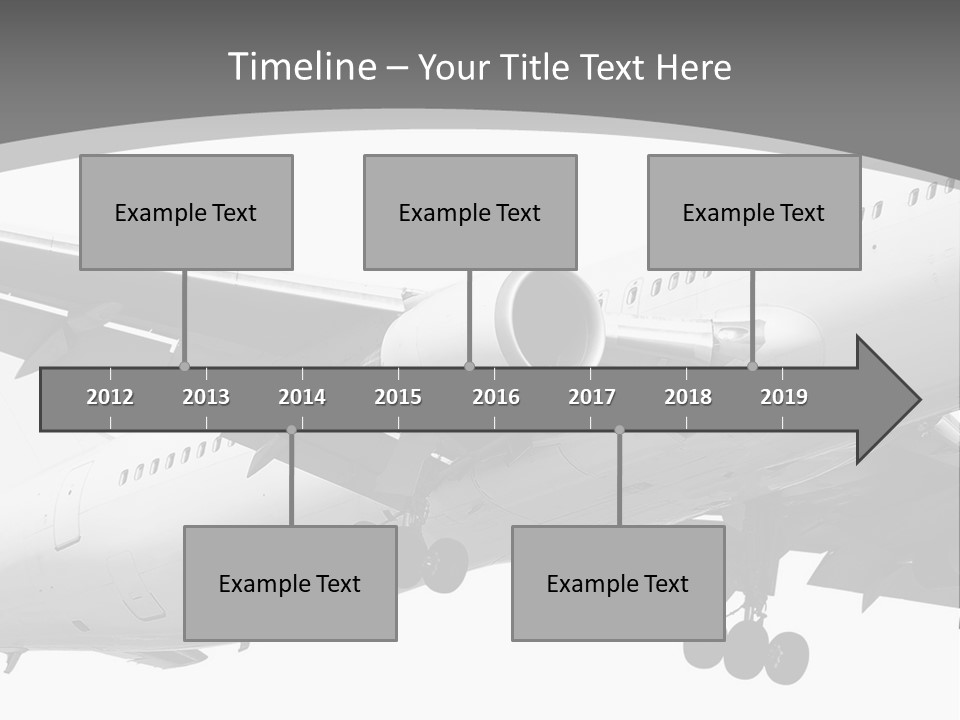 Timeline – Your Title Text Here

Example Text

Example Text

Example Text

2012 2013 2014 2015 2016 2017 2018 2019

Example Text

Example Text